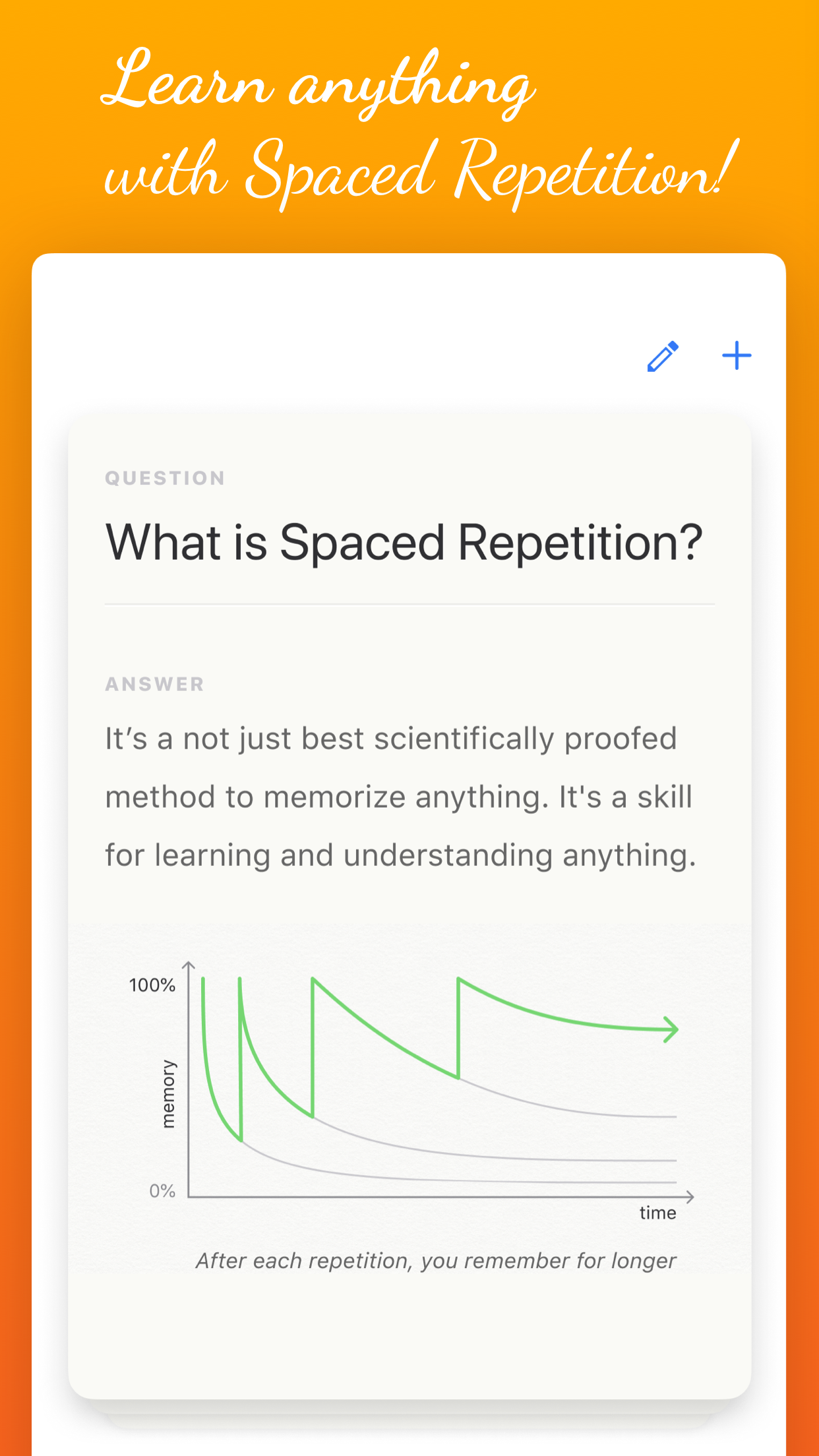 Learn anything with Spaced Repetition!

QUESTION

What is Spaced Repetition?

ANSWER

It’s a not just best scientifically proofed method to memorize anything. It's a skill for learning and understanding anything.

100%

memory

0%

time

After each repetition, you remember for longer